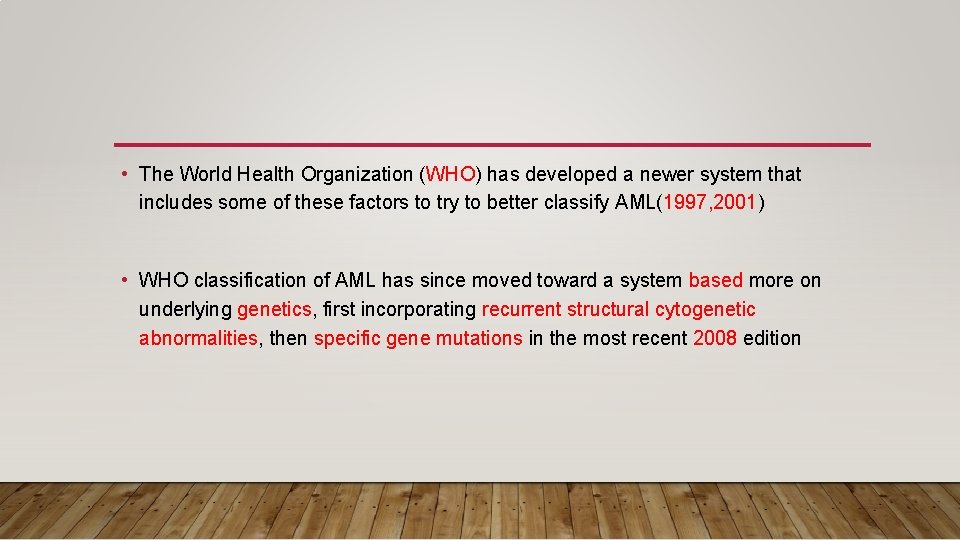 • The World Health Organization (WHO) has developed a newer system that includes some of these factors to try to better classify AML(1997,2001)

• WHO classification of AML has since moved toward a system based more on underlying genetics, first incorporating recurrent structural cytogenetic abnormalities, then specific gene mutations in the most recent 2008 edition